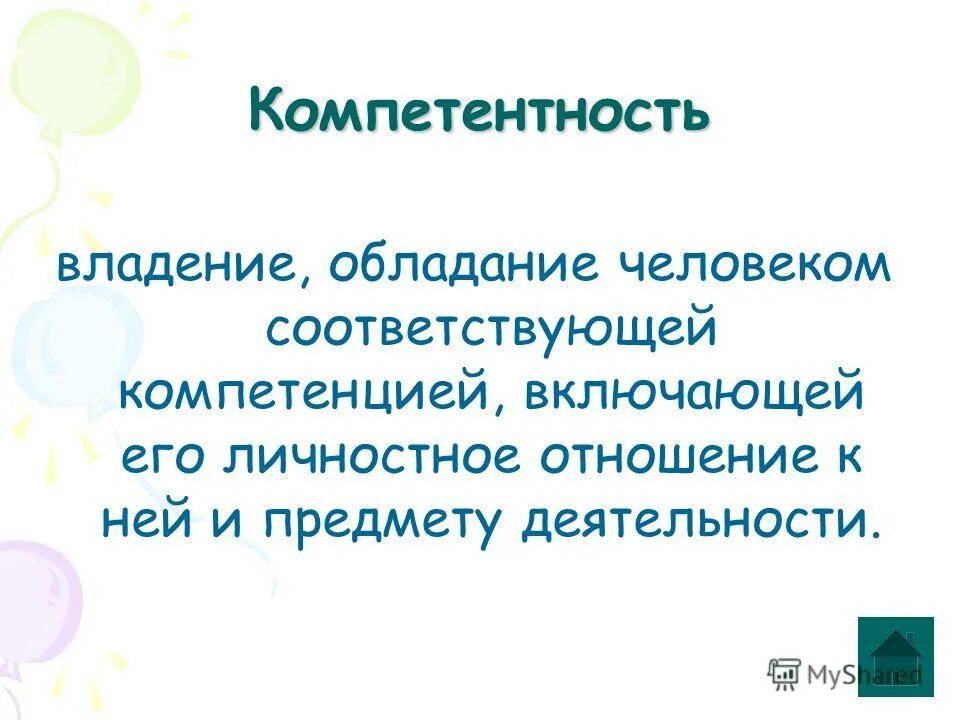 Компетентность

владение, обладание человеком соответствующей компетенцией, включающей его личностное отношение к ней и предмету деятельности.

MyShared